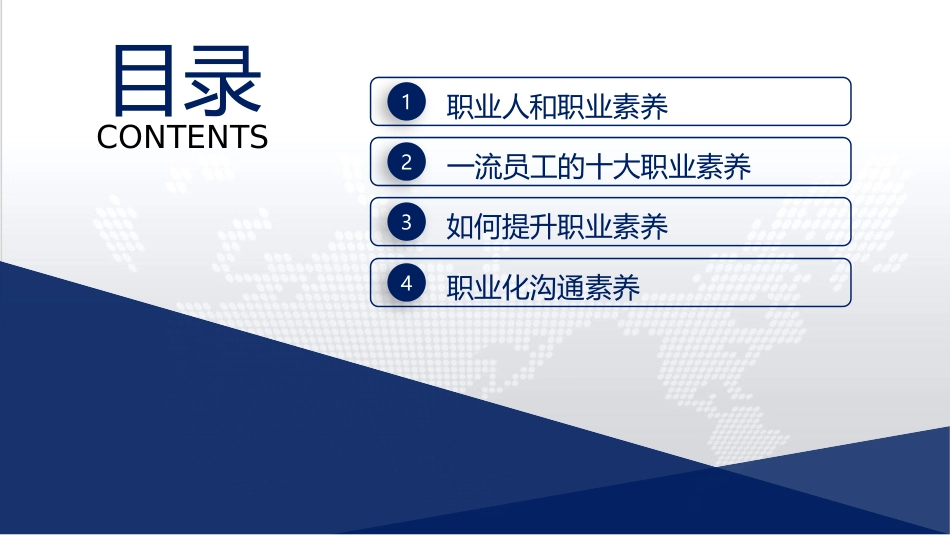 目录
CONTENTS

1 职业人和职业素养
2 一流员工的十大职业素养
3 如何提升职业素养
4 职业化沟通素养